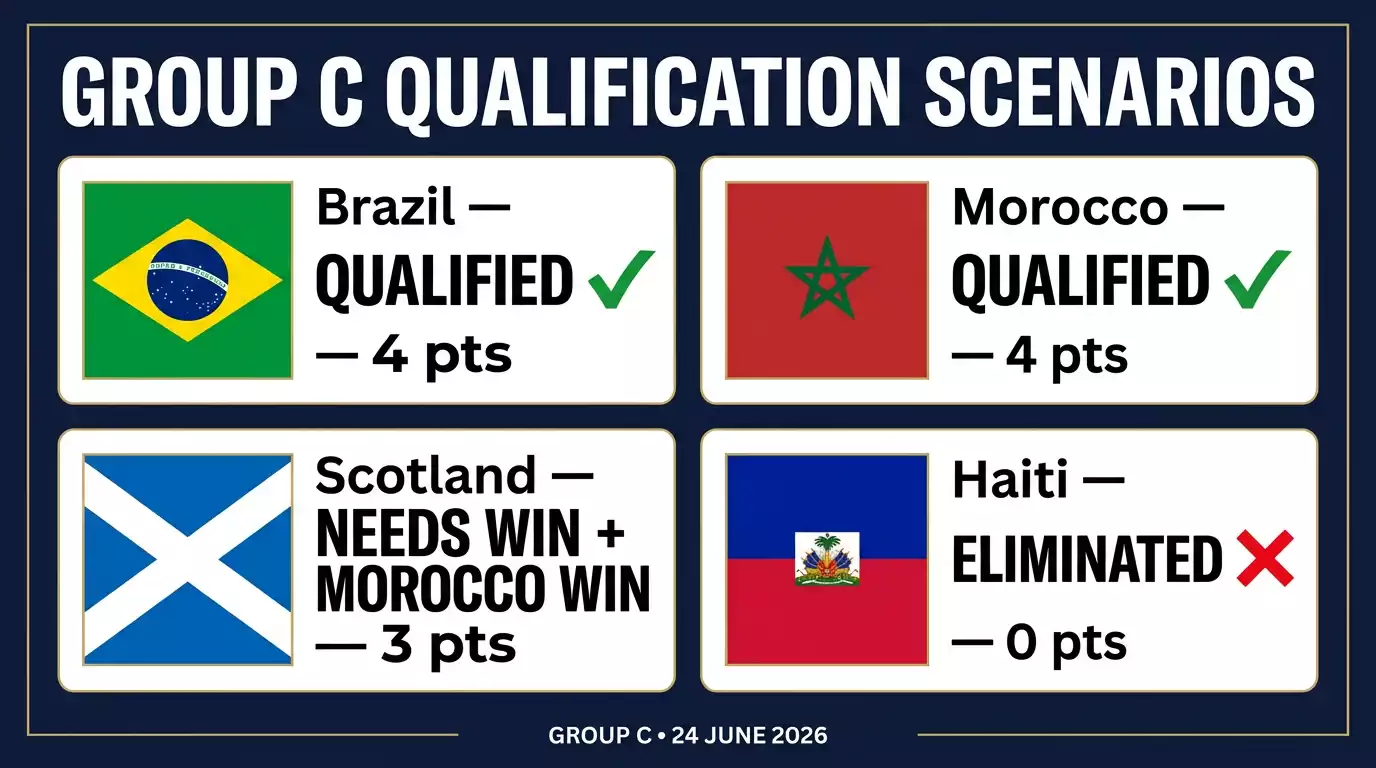 GROUP C QUALIFICATION SCENARIOS

Brazil — QUALIFIED ✓ — 4 pts

Morocco — QUALIFIED ✓ — 4 pts

Scotland — NEEDS WIN + MOROCCO WIN — 3 pts

Haiti — ELIMINATED ✗ — 0 pts

GROUP C • 24 JUNE 2026